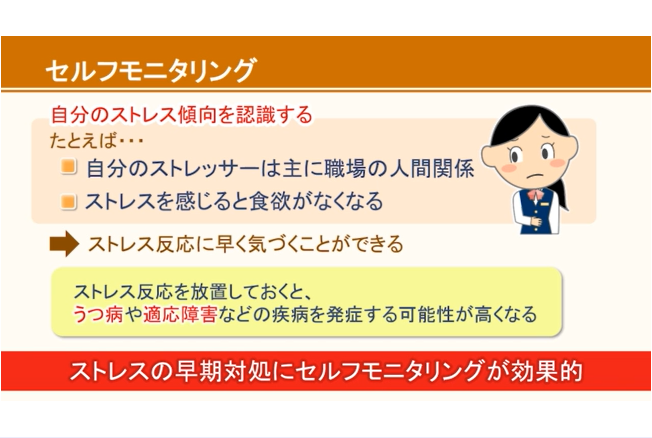 セルフモニタリング

自分のストレス傾向を認識する

たとえば・・・

自分のストレッサーは主に職場の人間関係

ストレスを感じると食欲がなくなる

ストレス反応に早く気づくことができる

ストレス反応を放置しておくと、うつ病や適応障害などの疾病を発症する可能性が高くなる

ストレスの早期対処にセルフモニタリングが効果的